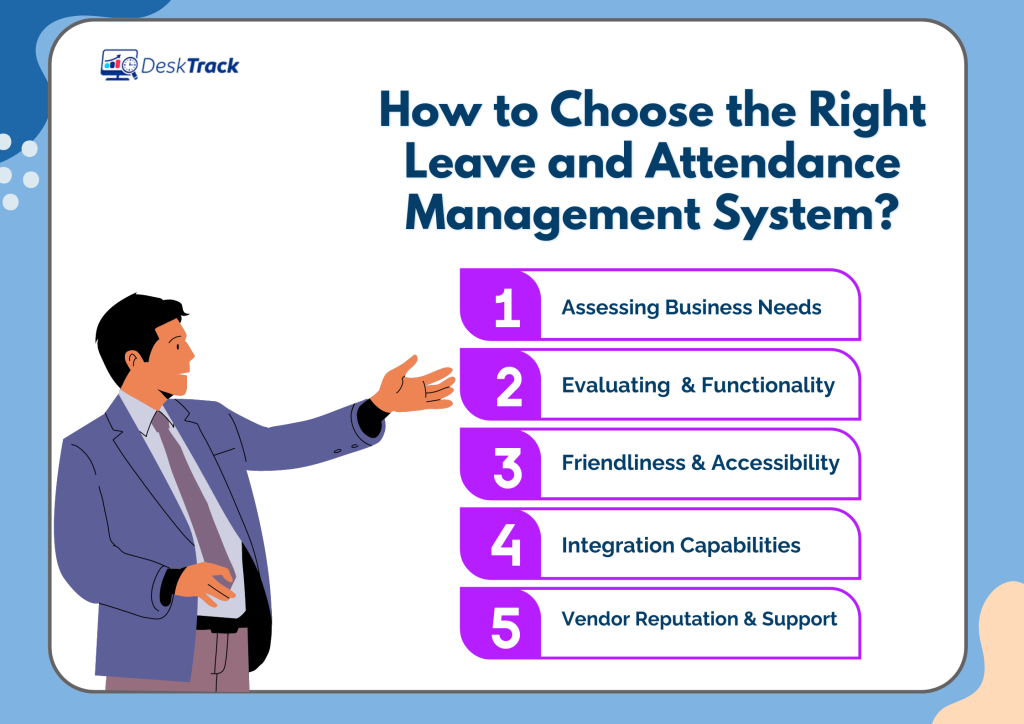 DeskTrack

How to Choose the Right Leave and Attendance Management System?

1 Assessing Business Needs

2 Evaluating & Functionality

3 Friendliness & Accessibility

4 Integration Capabilities

5 Vendor Reputation & Support